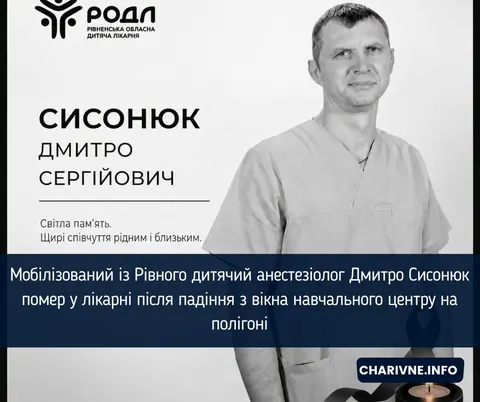 РОДЛ
РІВНЕНСЬКА ОБЛАСНА ДИТЯЧА ЛІКАРНЯ

СИСОНЮК
ДМИТРО
СЕРГІЙОВИЧ

Світла пам'ять.
Щирі співчуття рідним і близьким.

Мобілізований із Рівного дитячий анестезіолог Дмитро Сисонюк помер у лікарні після падіння з вікна навчального центру на полігоні

CHARIVNE.INFO